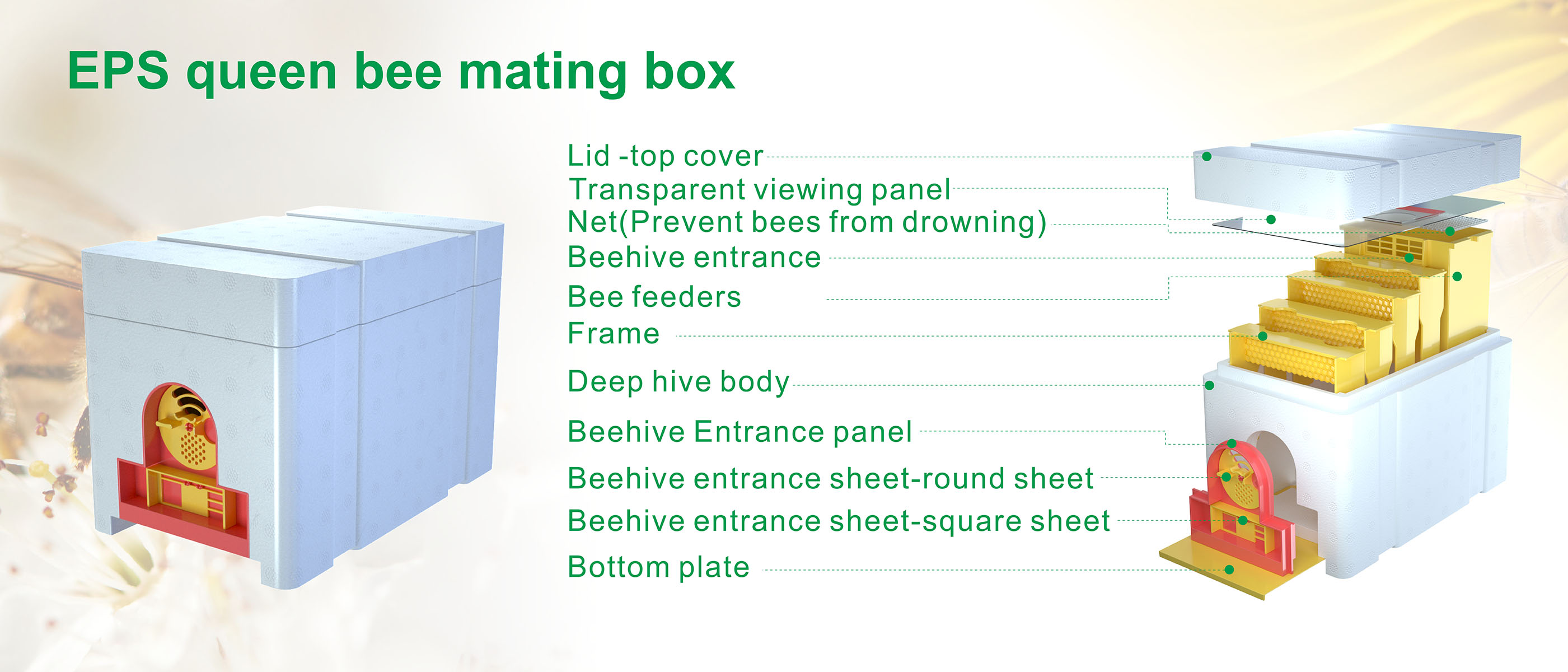 EPS queen bee mating box

Lid -top cover
Transparent viewing panel
Net(Prevent bees from drowning)
Beehive entrance
Bee feeders
Frame
Deep hive body
Beehive Entrance panel
Beehive entrance sheet-round sheet
Beehive entrance sheet-square sheet
Bottom plate